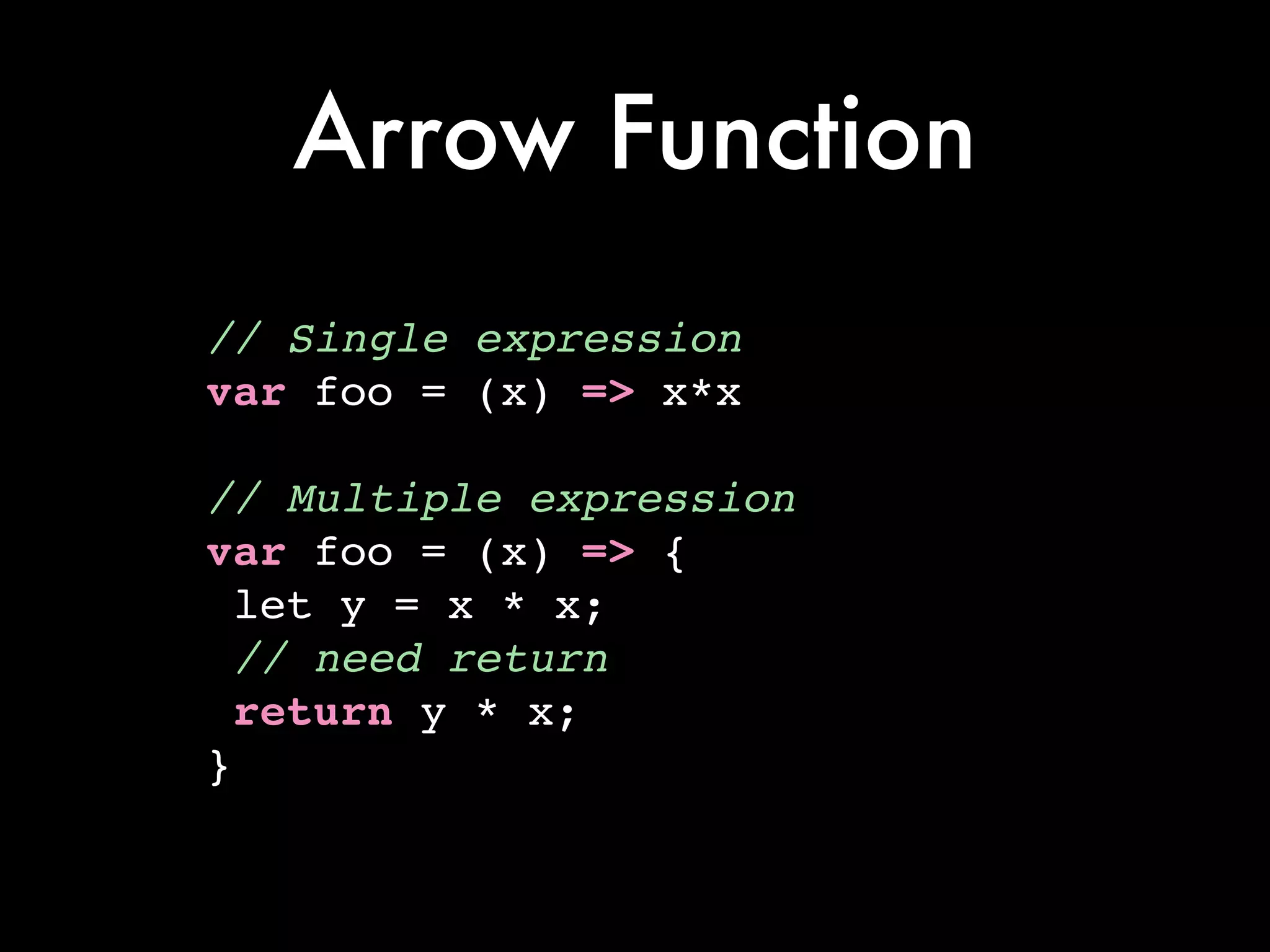 Arrow Function

// Single expression
var foo = (x) => x*x

// Multiple expression
var foo = (x) => {
 let y = x * x;
 // need return
 return y * x;
}